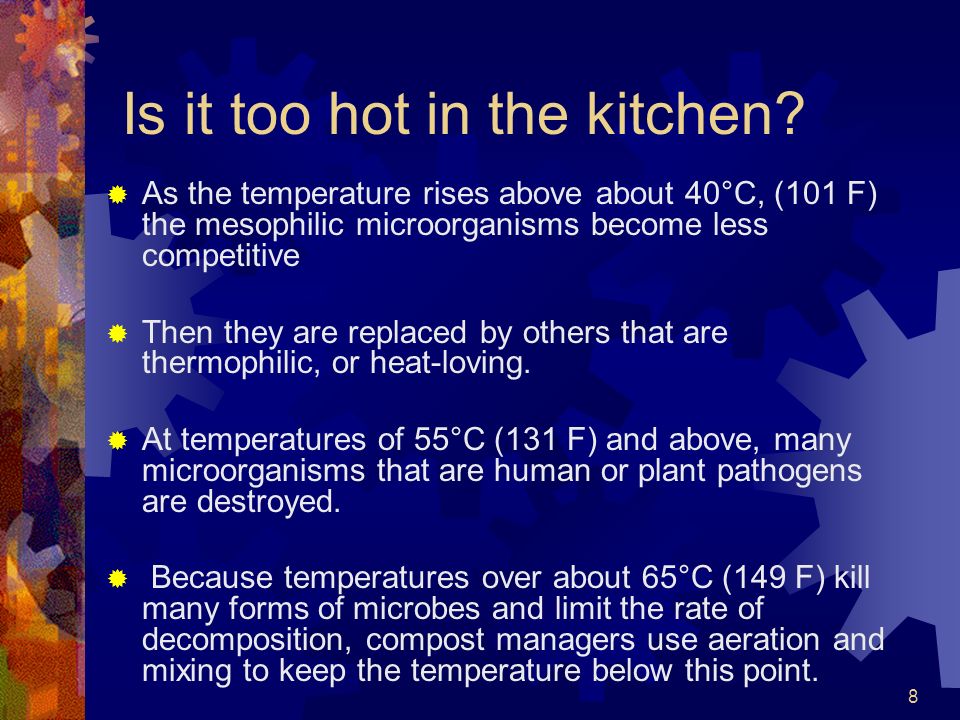 Is it too hot in the kitchen?

As the temperature rises above about 40°C, (101 F) the mesophilic microorganisms become less competitive

Then they are replaced by others that are thermophilic, or heat-loving.

At temperatures of 55°C (131 F) and above, many microorganisms that are human or plant pathogens are destroyed.

Because temperatures over about 65°C (149 F) kill many forms of microbes and limit the rate of decomposition, compost managers use aeration and mixing to keep the temperature below this point.

8